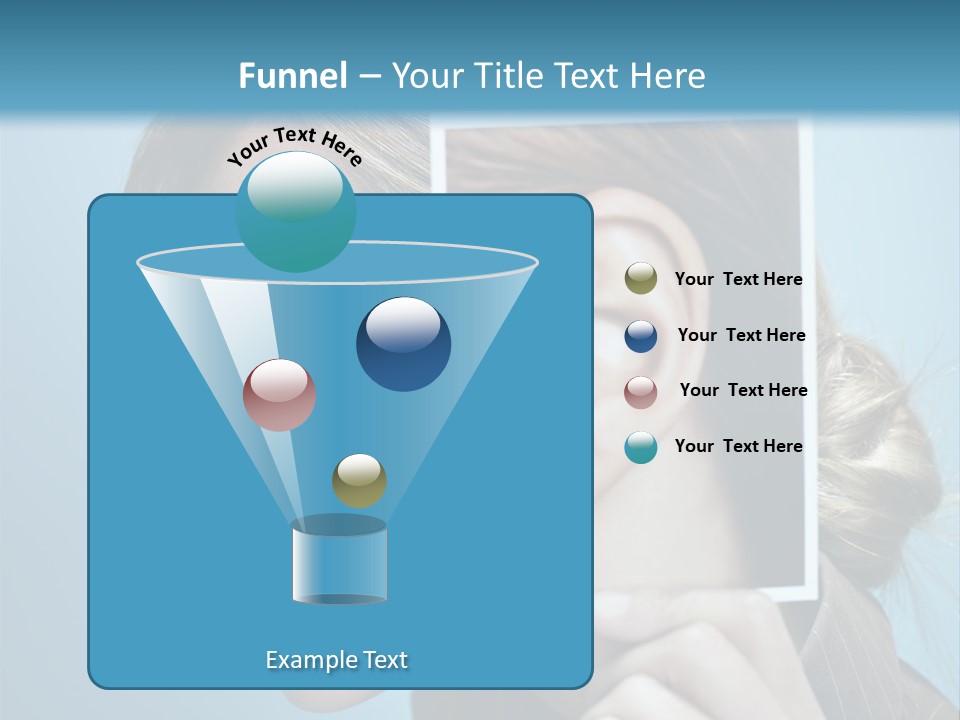 Funnel – Your Title Text Here

Your Text Here

Your Text Here

Your Text Here

Your Text Here

Your Text Here

Example Text